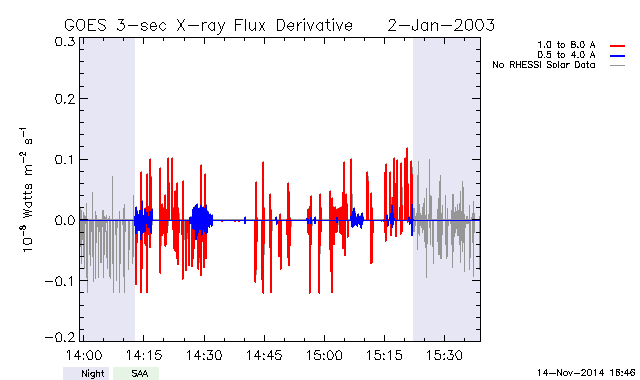 GOES 3-sec X-ray Flux Derivative    2-Jan-2003

1.0 to 8.0 A
0.5 to 4.0 A
No RHESSI Solar Data

$10^{-8}$ Watts $m^{-2}$ $s^{-1}$

0.3
0.2
0.1
0.0
-0.1
-0.2

14:00
14:15
14:30
14:45
15:00
15:15
15:30

Night
SAA

14-Nov-2014 16:46